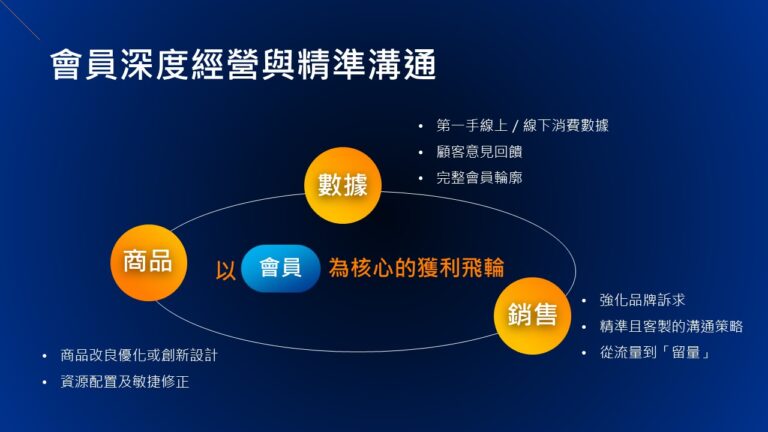 會員深度經營與精準溝通

• 第一手線上 / 線下消費數據
• 顧客意見回饋
• 完整會員輪廓

數據

商品

以 會員 為核心的獲利飛輪

銷售

• 強化品牌訴求
• 精準且客製的溝通策略
• 從流量到「留量」

• 商品改良優化或創新設計
• 資源配置及敏捷修正